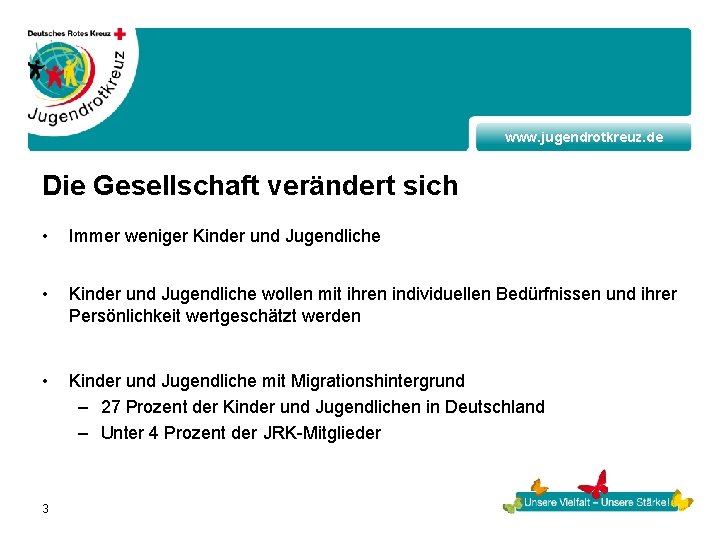 Deutsches Rotes Kreuz

Jugendrotkreuz

www.jugendrotkreuz.de

Die Gesellschaft verändert sich

• Immer weniger Kinder und Jugendliche

• Kinder und Jugendliche wollen mit ihren individuellen Bedürfnissen und ihrer Persönlichkeit wertgeschätzt werden

• Kinder und Jugendliche mit Migrationshintergrund
– 27 Prozent der Kinder und Jugendlichen in Deutschland
– Unter 4 Prozent der JRK-Mitglieder

3

Unsere Vielfalt – Unsere Stärke!